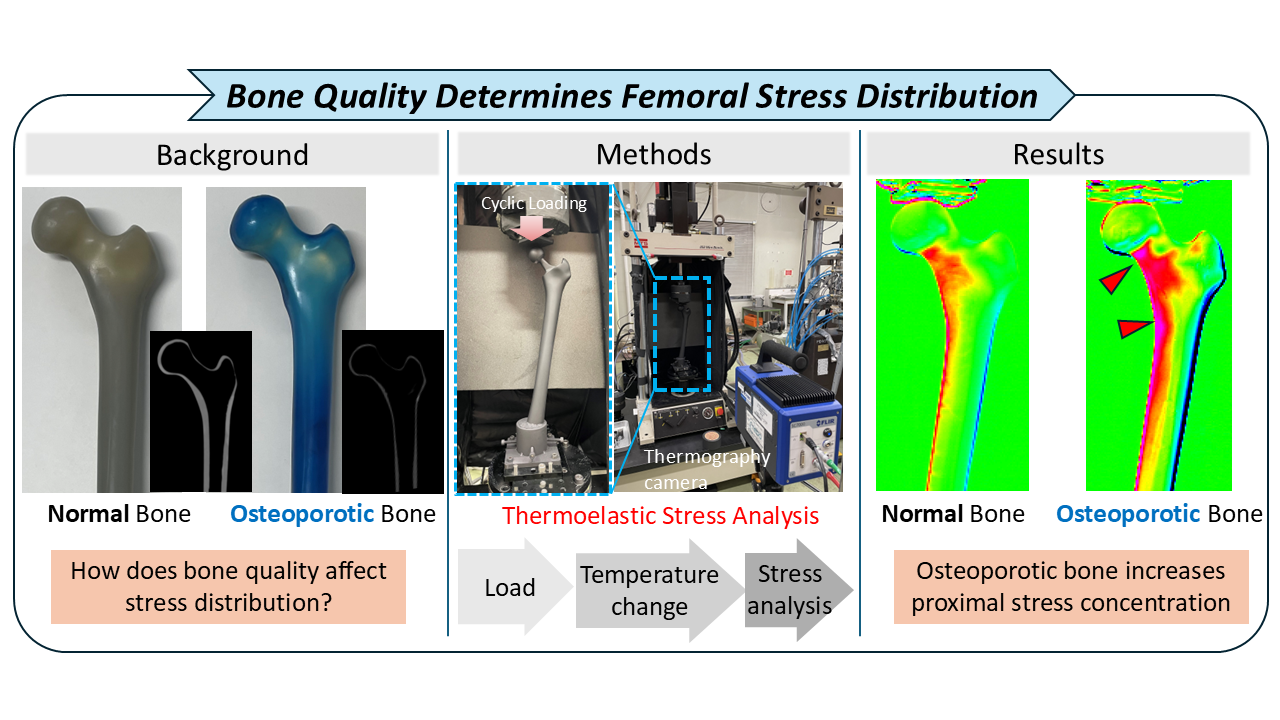 Bone Quality Determines Femoral Stress Distribution

Background

Normal Bone
Osteoporotic Bone

How does bone quality affect stress distribution?

Methods

Cyclic Loading

Thermography camera

Thermoelastic Stress Analysis

Load
Temperature change
Stress analysis

Results

Normal Bone
Osteoporotic Bone

Osteoporotic bone increases proximal stress concentration